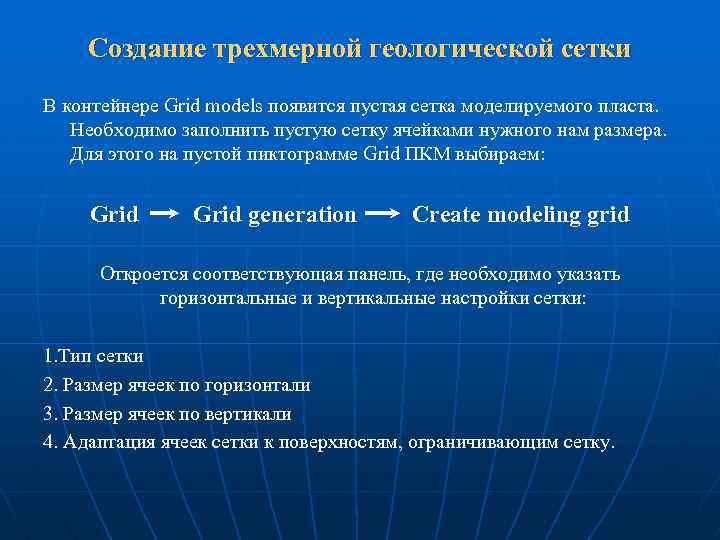 Создание трехмерной геологической сетки

В контейнере Grid models появится пустая сетка моделируемого пласта. Необходимо заполнить пустую сетку ячейками нужного нам размера. Для этого на пустой пиктограмме Grid ПКМ выбираем:

Grid → Grid generation → Create modeling grid

Откроется соответствующая панель, где необходимо указать горизонтальные и вертикальные настройки сетки:

1.Тип сетки
2. Размер ячеек по горизонтали
3. Размер ячеек по вертикали
4. Адаптация ячеек сетки к поверхностям, ограничивающим сетку.